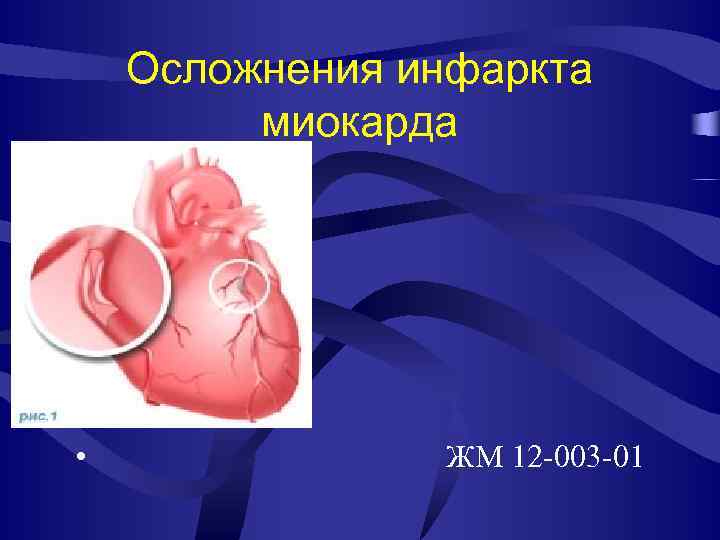 Осложнения инфаркта миокарда

рис.1

•

ЖМ 12-003-01